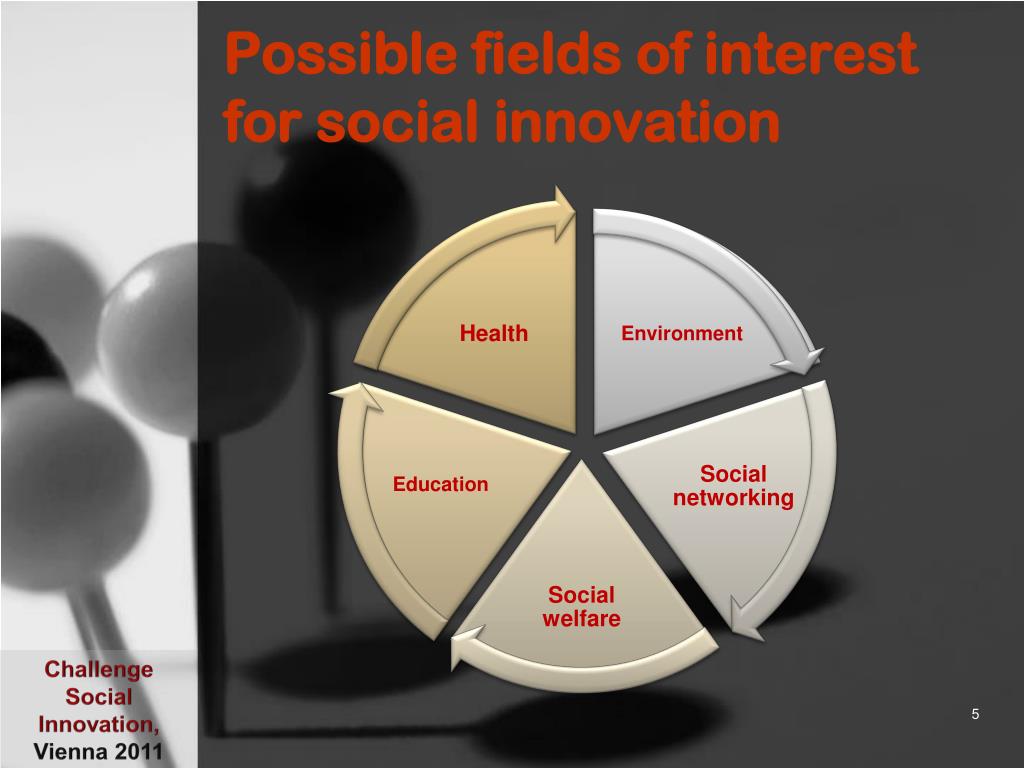 Possible fields of interest for social innovation

Health

Environment

Social networking

Social welfare

Education

Challenge Social Innovation, Vienna 2011

5